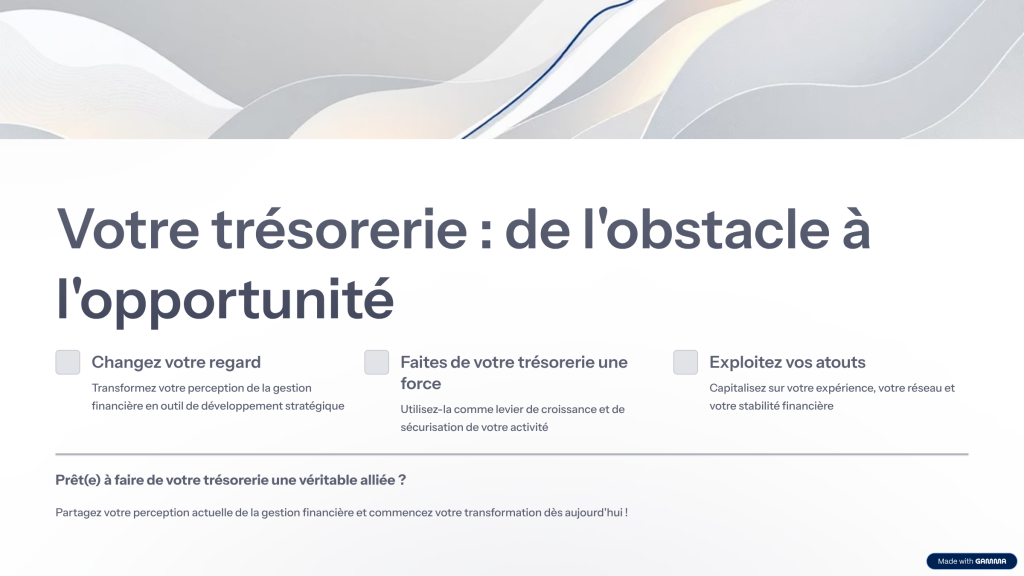 Votre trésorerie : de l'obstacle à l'opportunité

Changez votre regard

Transformez votre perception de la gestion financière en outil de développement stratégique

Faites de votre trésorerie une force

Utilisez-la comme levier de croissance et de sécurisation de votre activité

Exploitez vos atouts

Capitalisez sur votre expérience, votre réseau et votre stabilité financière

Prêt(e) à faire de votre trésorerie une véritable alliée ?

Partagez votre perception actuelle de la gestion financière et commencez votre transformation dès aujourd'hui !

Made with GAMMA